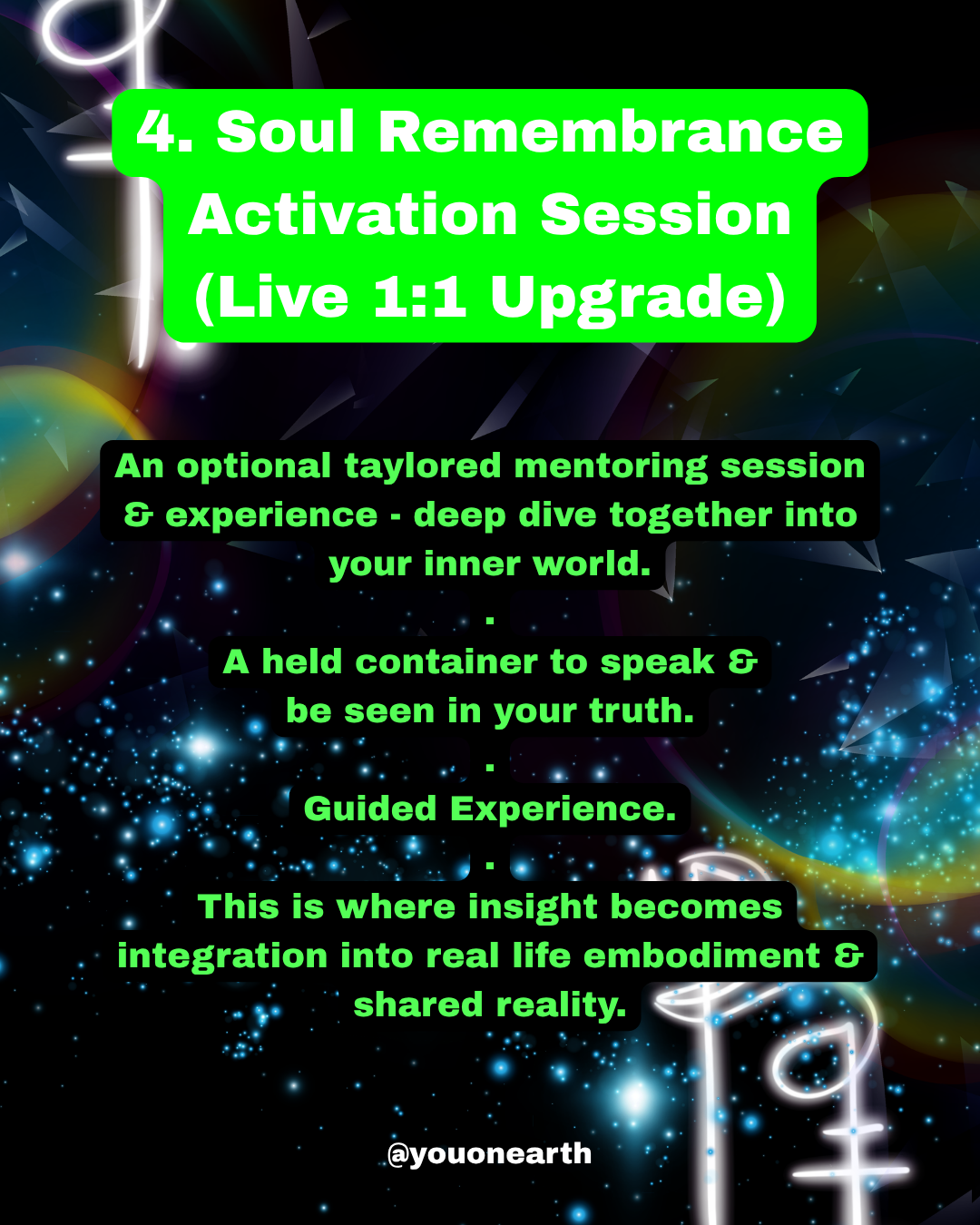 4. Soul Remembrance Activation Session (Live 1:1 Upgrade)

An optional taylored mentoring session & experience - deep dive together into your inner world.

.

A held container to speak & be seen in your truth.

.

Guided Experience.

.

This is where insight becomes integration into real life embodiment & shared reality.

@youonearth